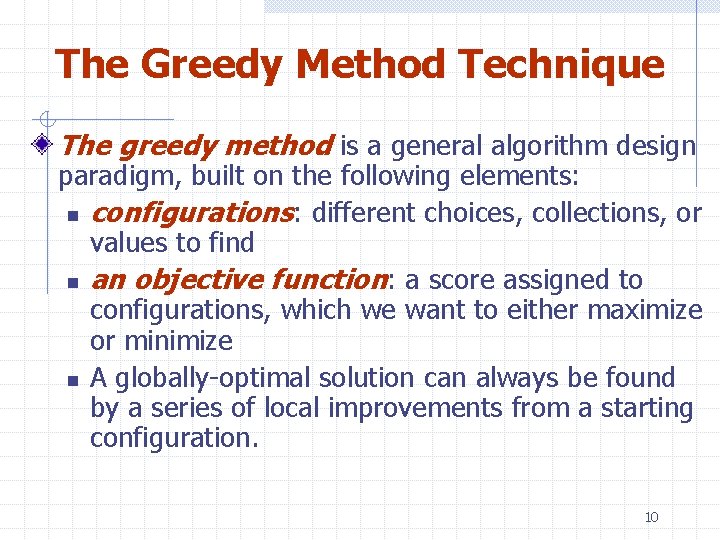 The Greedy Method Technique

The greedy method is a general algorithm design paradigm, built on the following elements:

configurations: different choices, collections, or values to find

an objective function: a score assigned to configurations, which we want to either maximize or minimize

A globally-optimal solution can always be found by a series of local improvements from a starting configuration.

10